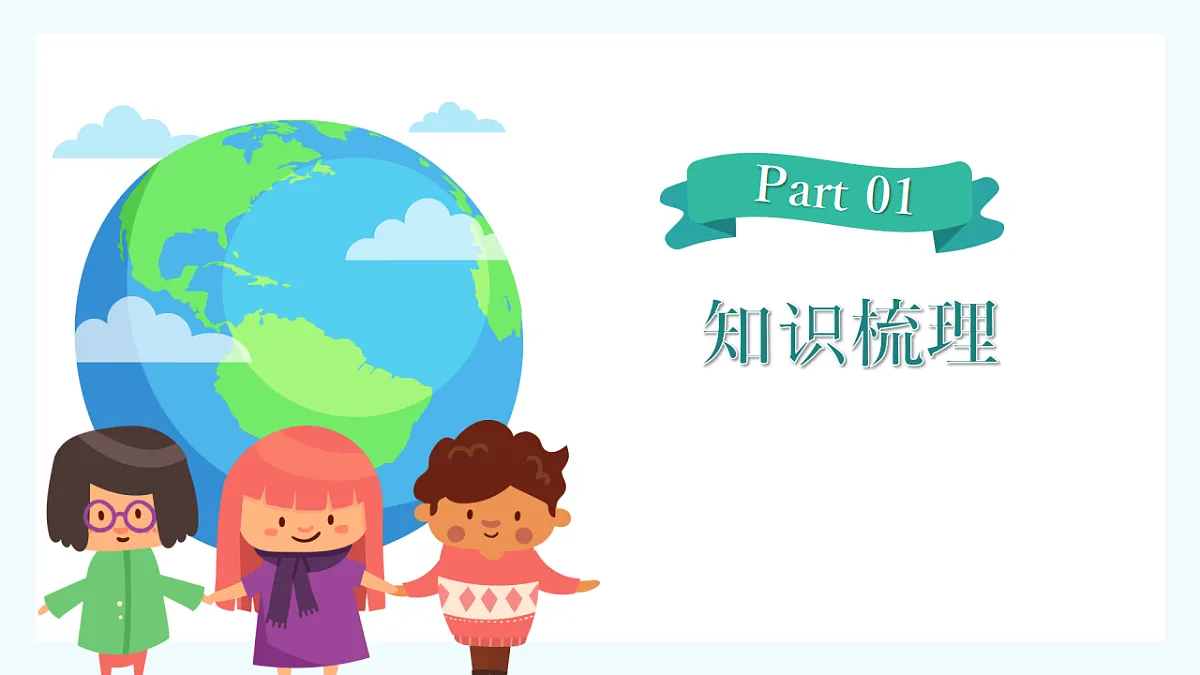 Part 01

知识梳理